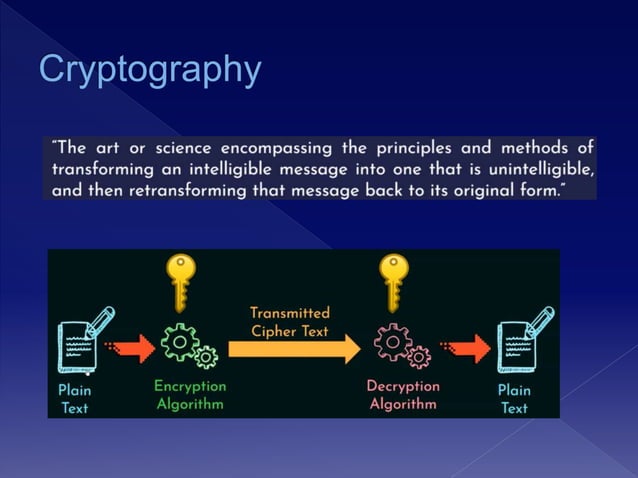 Cryptography

"The art or science encompassing the principles and methods of transforming an intelligible message into one that is unintelligible, and then retransforming that message back to its original form."

Plain Text

Encryption Algorithm

Transmitted Cipher Text

Decryption Algorithm

Plain Text